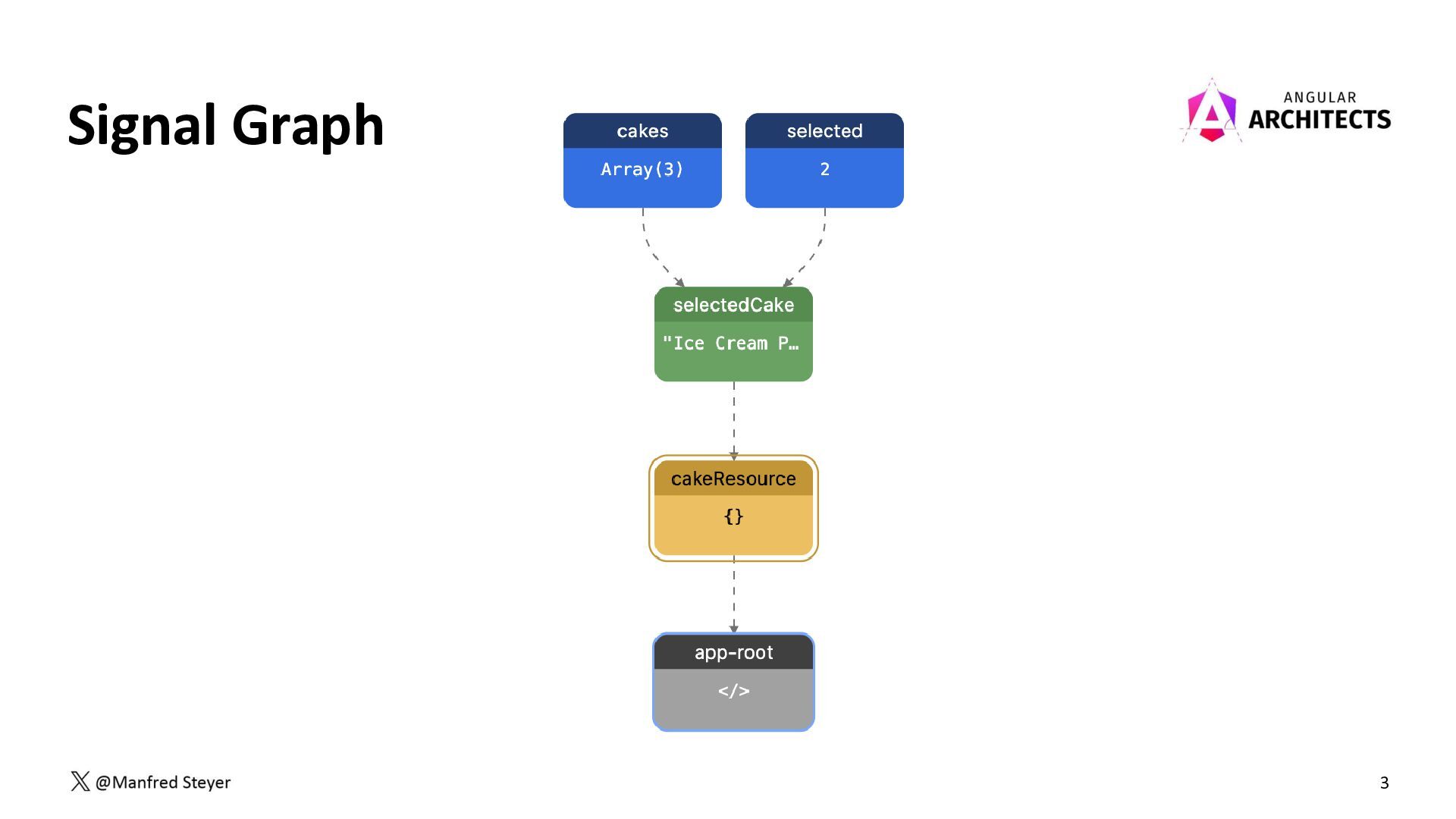 Signal Graph

ANGULAR ARCHITECTS

cakes
Array(3)

selected
2

selectedCake
"Ice Cream P…

cakeResource
{}

app-root
</>

@Manfred Steyer

3